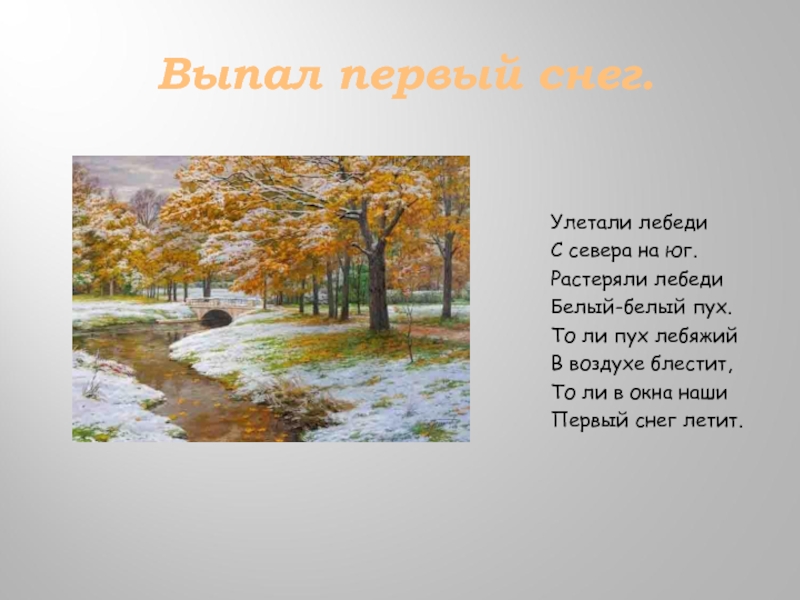 Выпал первый снег.

Улетали лебеди
С севера на юг.
Растеряли лебеди
Белый-белый пух.
То ли пух лебяжий
В воздухе блестит,
То ли в окна наши
Первый снег летит.